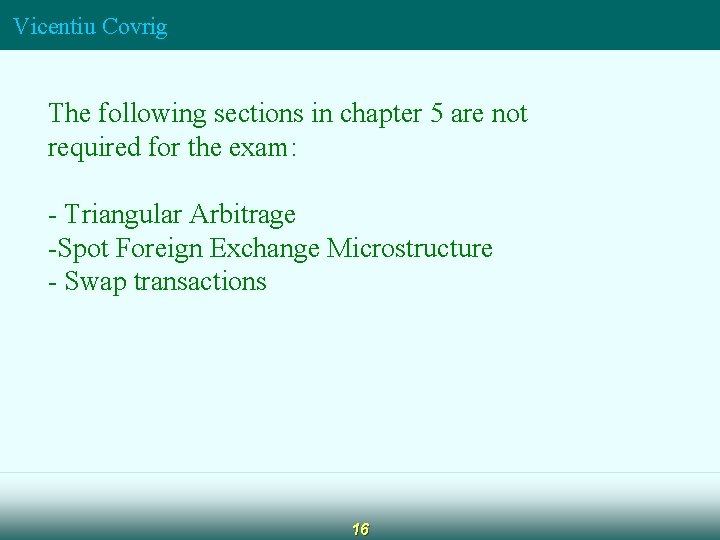 Vicentiu Covrig

The following sections in chapter 5 are not required for the exam:

- Triangular Arbitrage
-Spot Foreign Exchange Microstructure
- Swap transactions

16